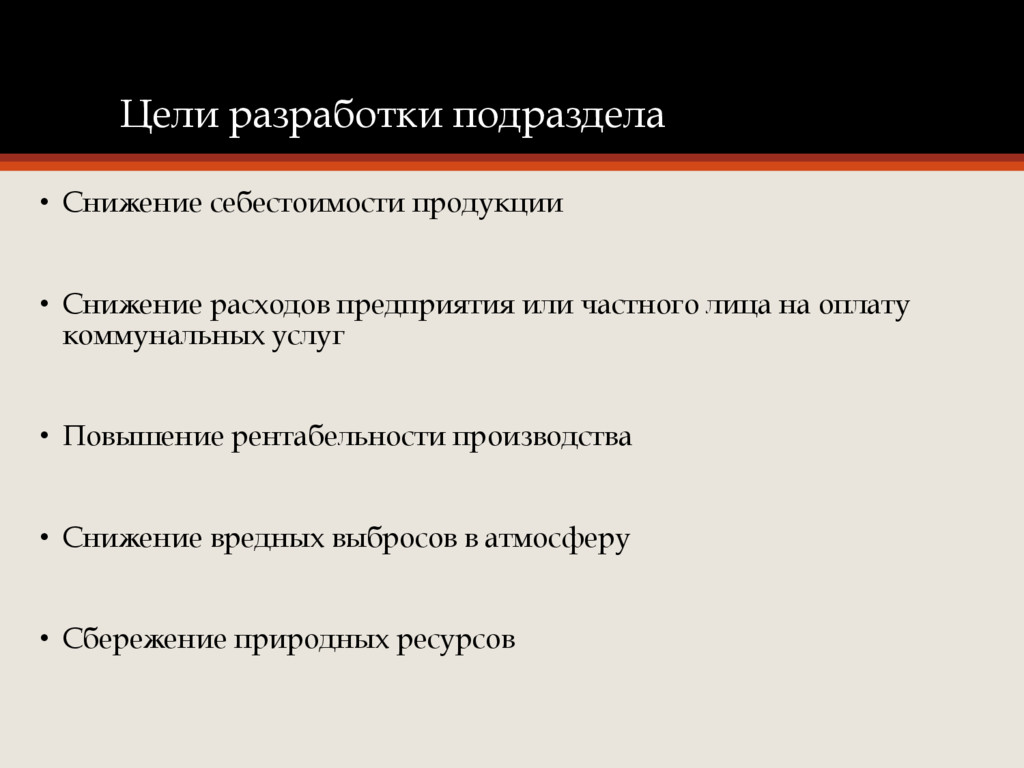 Цели разработки подраздела

• Снижение себестоимости продукции

• Снижение расходов предприятия или частного лица на оплату коммунальных услуг

• Повышение рентабельности производства

• Снижение вредных выбросов в атмосферу

• Сбережение природных ресурсов